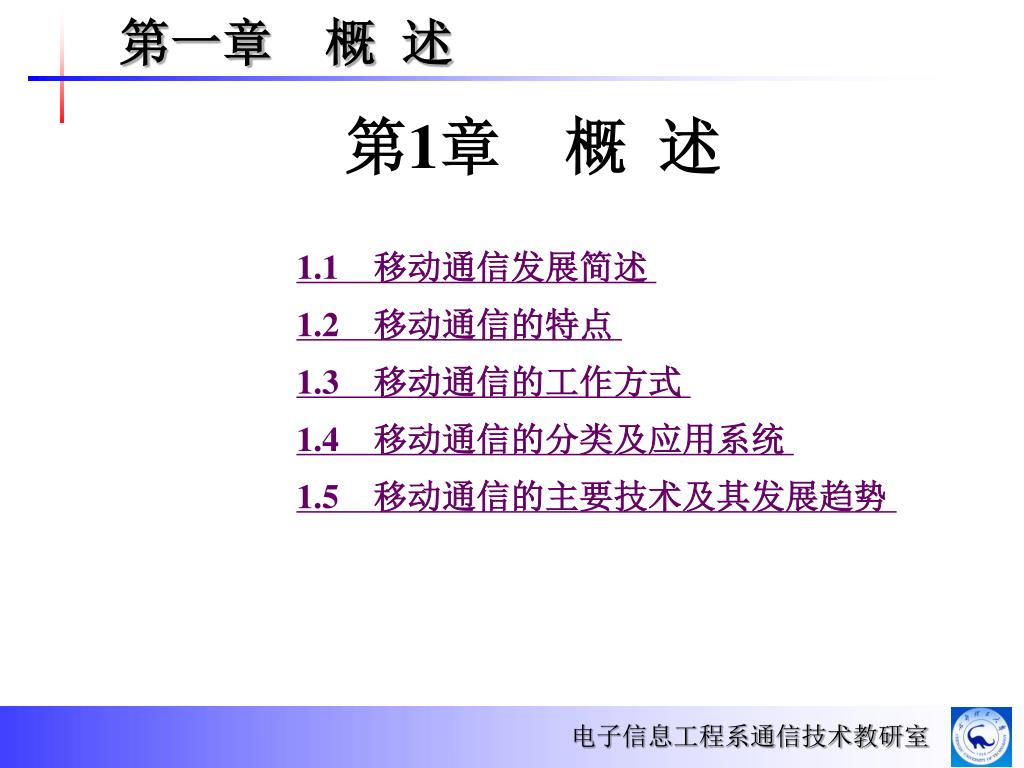 第一章　概 述

第1章　概 述

1.1　移动通信发展简述

1.2　移动通信的特点

1.3　移动通信的工作方式

1.4　移动通信的分类及应用系统

1.5　移动通信的主要技术及其发展趋势

电子信息工程系通信技术教研室